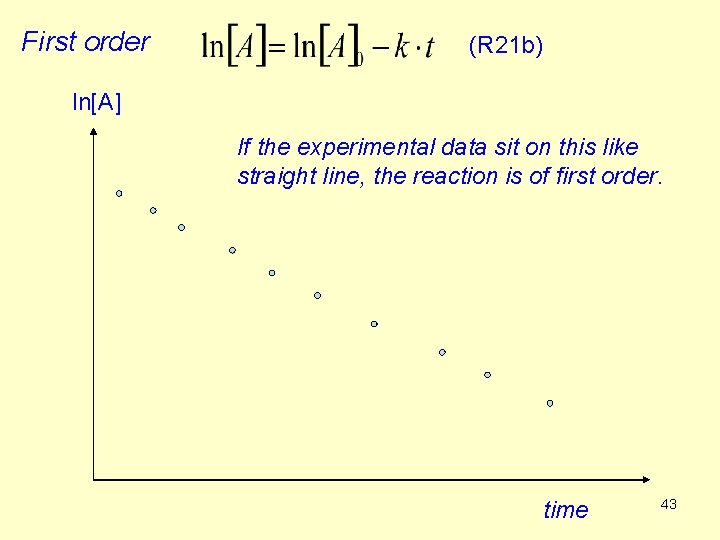 First order $\ln[A] = \ln[A]_0 - k \cdot t$ (R21b)

ln[A]

If the experimental data sit on this like straight line, the reaction is of first order.

time

43